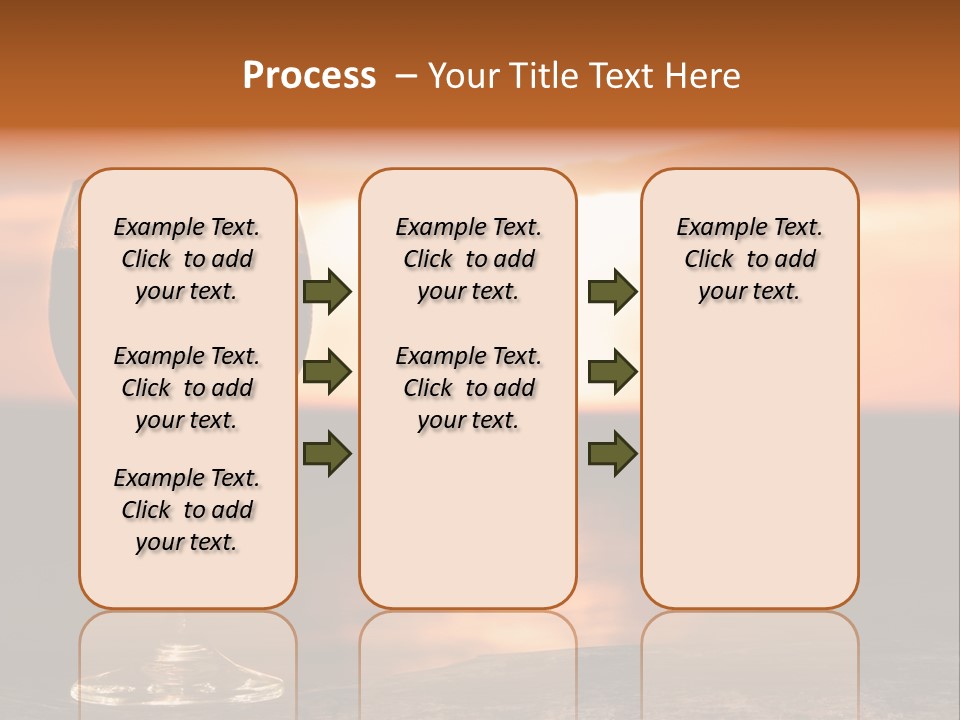 Process – Your Title Text Here

Example Text. Click to add your text.

Example Text. Click to add your text.

Example Text. Click to add your text.

Example Text. Click to add your text.

Example Text. Click to add your text.

Example Text. Click to add your text.